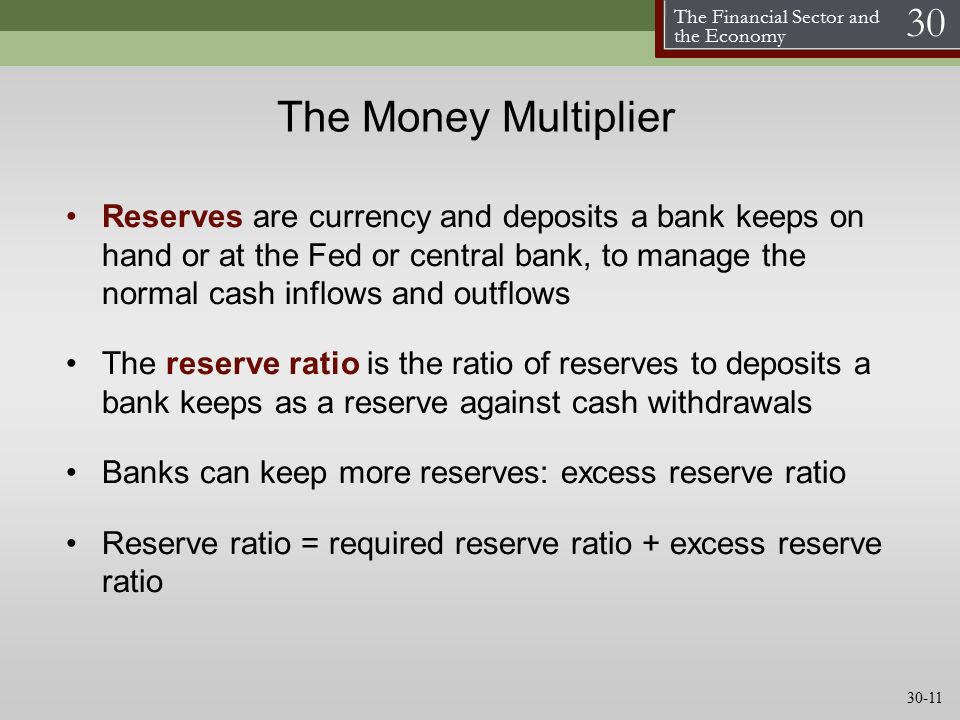 The Financial Sector and the Economy 30

The Money Multiplier

• Reserves are currency and deposits a bank keeps on hand or at the Fed or central bank, to manage the normal cash inflows and outflows

• The reserve ratio is the ratio of reserves to deposits a bank keeps as a reserve against cash withdrawals

• Banks can keep more reserves: excess reserve ratio

• Reserve ratio = required reserve ratio + excess reserve ratio

30-11